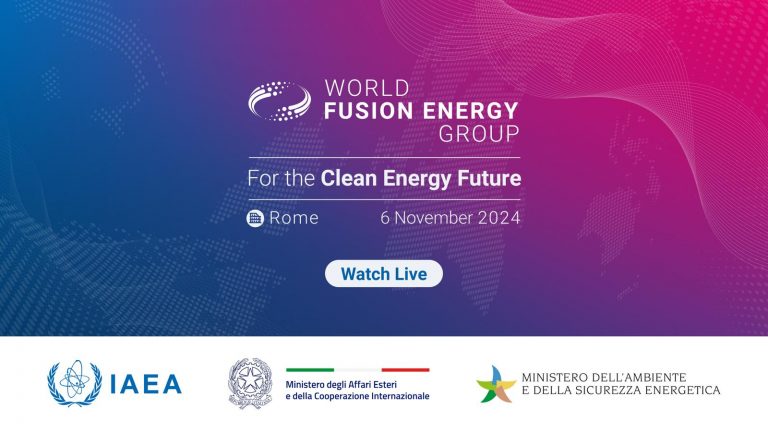 WORLD
FUSION ENERGY
GROUP

For the Clean Energy Future

Rome 6 November 2024

Watch Live

IAEA

Ministero degli Affari Esteri
e della Cooperazione Internazionale

MINISTERO DELL'AMBIENTE
E DELLA SICUREZZA ENERGETICA